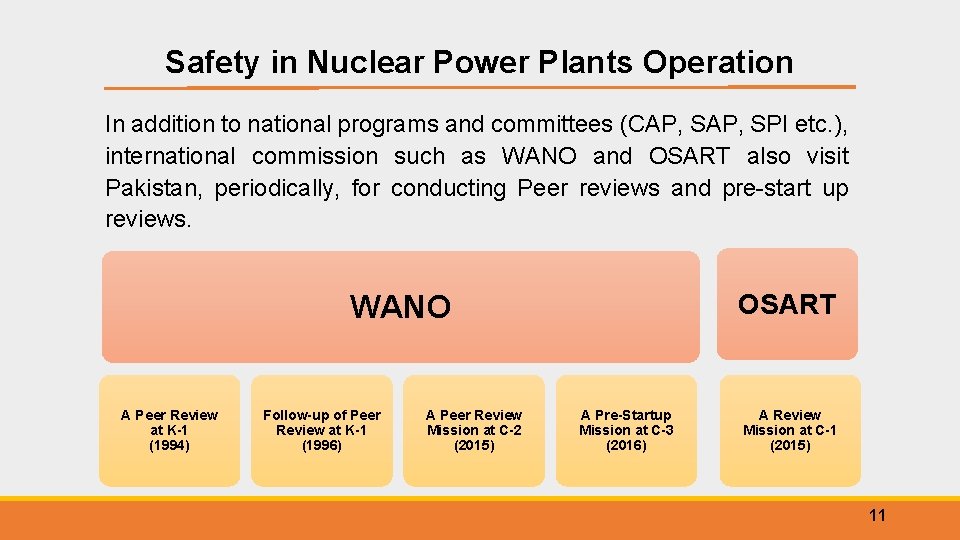 Safety in Nuclear Power Plants Operation

In addition to national programs and committees (CAP, SAP, SPI etc.), international commission such as WANO and OSART also visit Pakistan, periodically, for conducting Peer reviews and pre-start up reviews.

WANO

OSART

A Peer Review at K-1 (1994)

Follow-up of Peer Review at K-1 (1996)

A Peer Review Mission at C-2 (2015)

A Pre-Startup Mission at C-3 (2016)

A Review Mission at C-1 (2015)

11